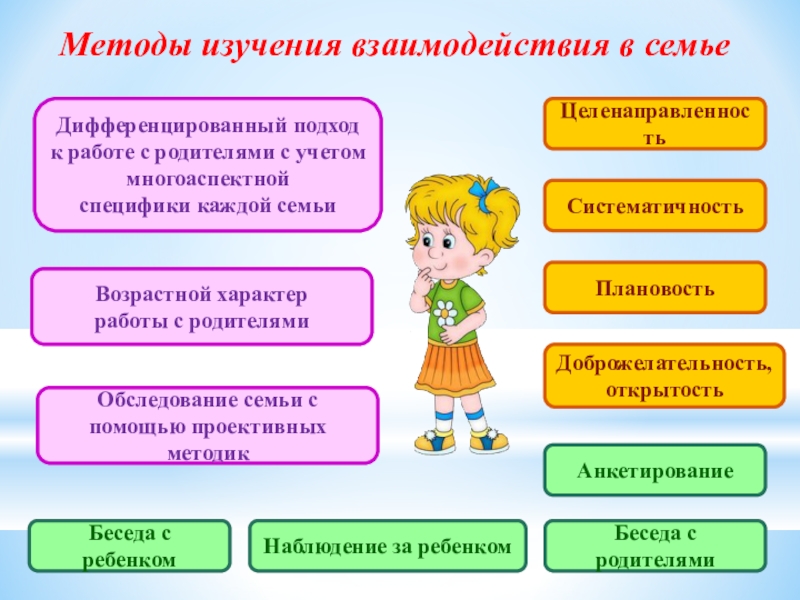 Методы изучения взаимодействия в семье

Дифференцированный подход к работе с родителями с учетом многоаспектной специфики каждой семьи

Возрастной характер работы с родителями

Обследование семьи с помощью проективных методик

Целенаправленность

Систематичность

Плановость

Доброжелательность, открытость

Анкетирование

Беседа с ребенком

Наблюдение за ребенком

Беседа с родителями